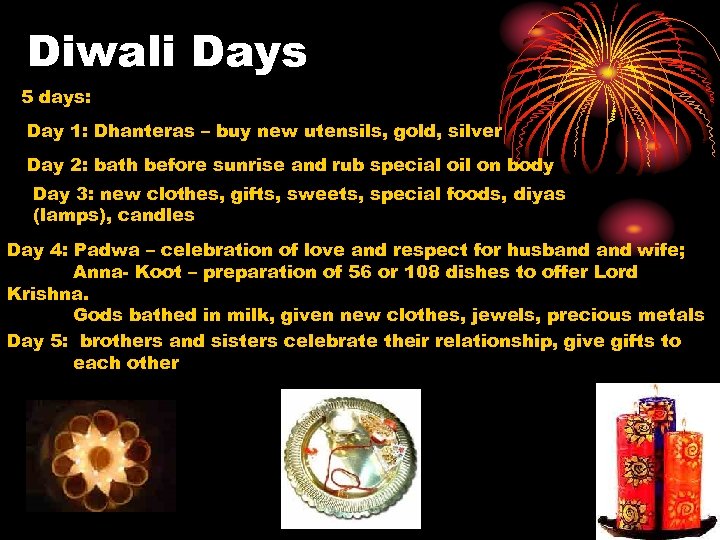 Diwali Days

5 days:

Day 1: Dhanteras – buy new utensils, gold, silver

Day 2: bath before sunrise and rub special oil on body

Day 3: new clothes, gifts, sweets, special foods, diyas (lamps), candles

Day 4: Padwa – celebration of love and respect for husband and wife;
Anna- Koot – preparation of 56 or 108 dishes to offer Lord Krishna.
Gods bathed in milk, given new clothes, jewels, precious metals

Day 5: brothers and sisters celebrate their relationship, give gifts to each other